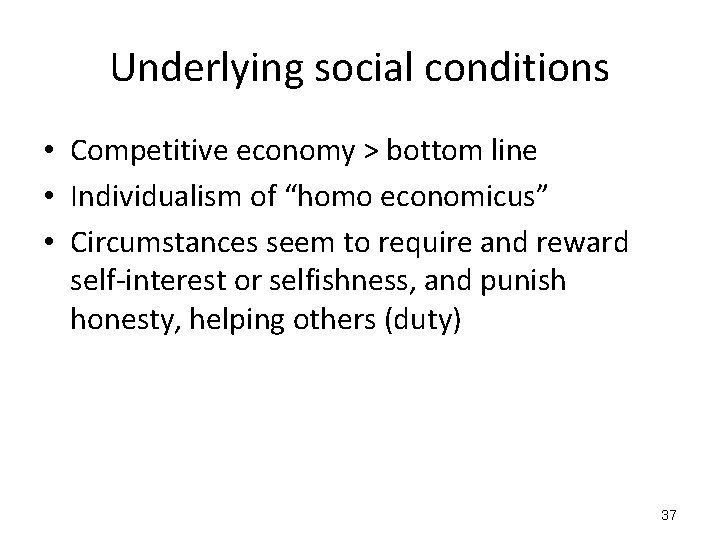 Underlying social conditions

• Competitive economy > bottom line
• Individualism of “homo economicus”
• Circumstances seem to require and reward self-interest or selfishness, and punish honesty, helping others (duty)

37